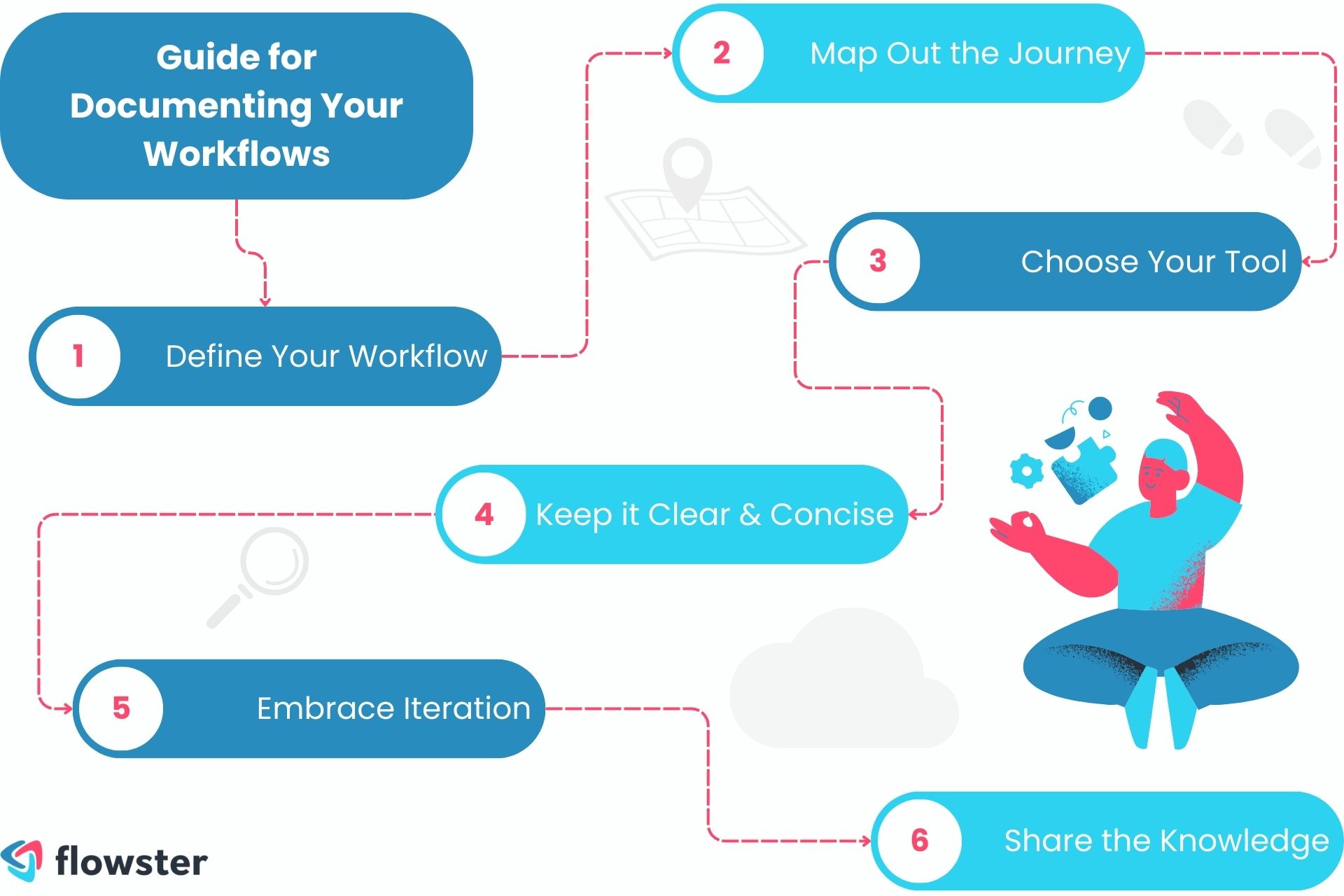 Guide for Documenting Your Workflows

1 Define Your Workflow

2 Map Out the Journey

3 Choose Your Tool

4 Keep it Clear & Concise

5 Embrace Iteration

6 Share the Knowledge

flowster